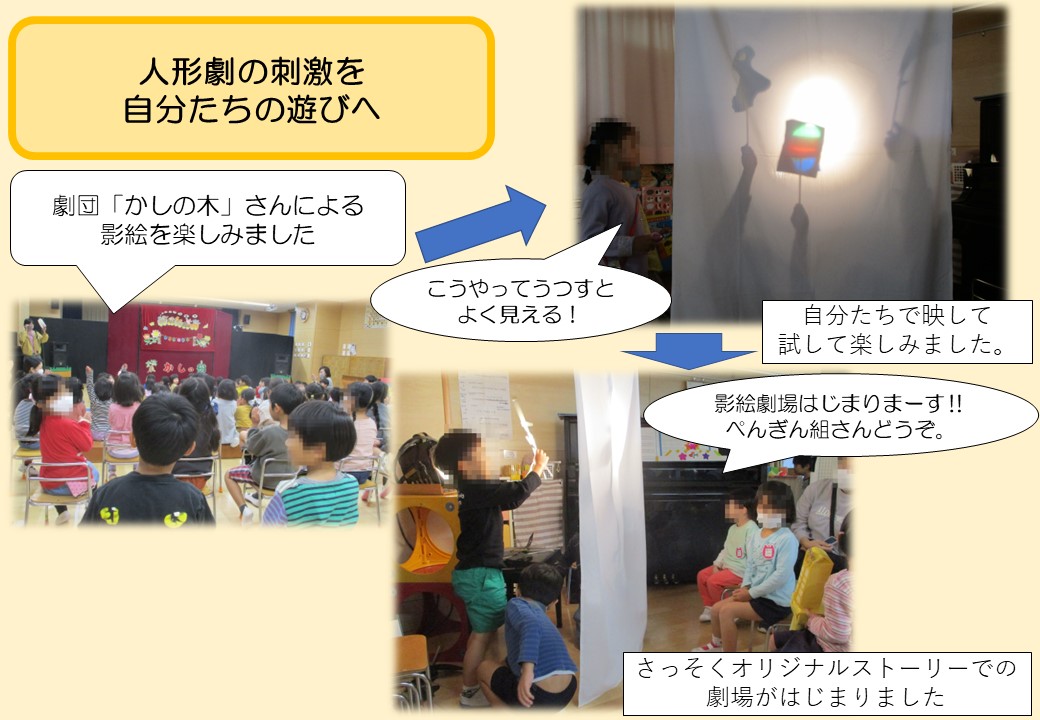 人形劇の刺激を
自分たちの遊びへ

劇団「かしの木」さんによる
影絵を楽しみました

こうやってうつすと
よく見える！

自分たちで映して
試して楽しみました。

影絵劇場はじまりまーす!!
ぺんぎん組さんどうぞ。

さっそくオリジナルストーリーでの
劇場がはじまりました